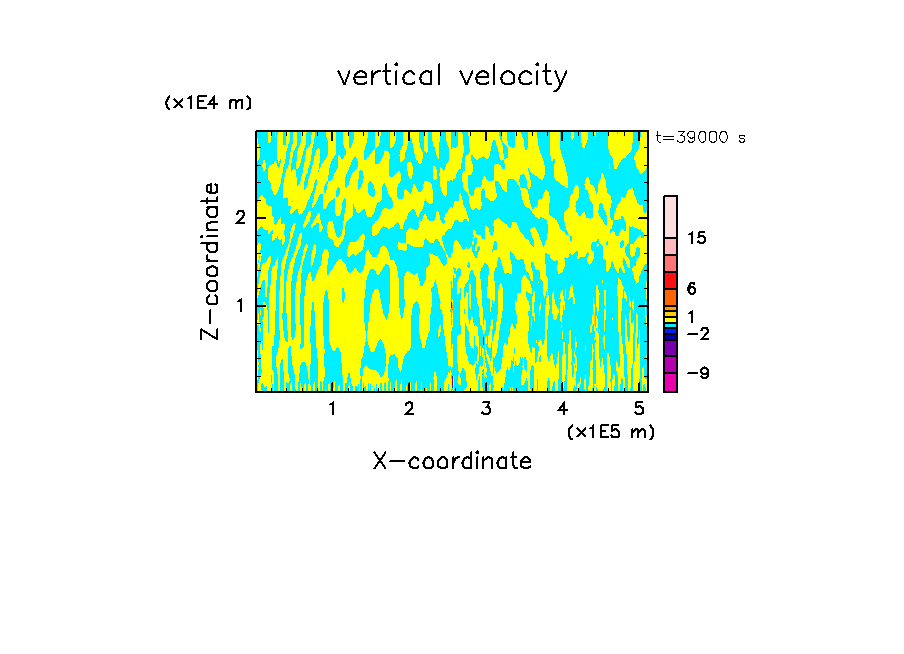 vertical velocity

(x1E4 m)

t=39000 s

Z-coordinate

2

1

15

6

1

−2

−9

1 2 3 4 5

(x1E5 m)

X-coordinate